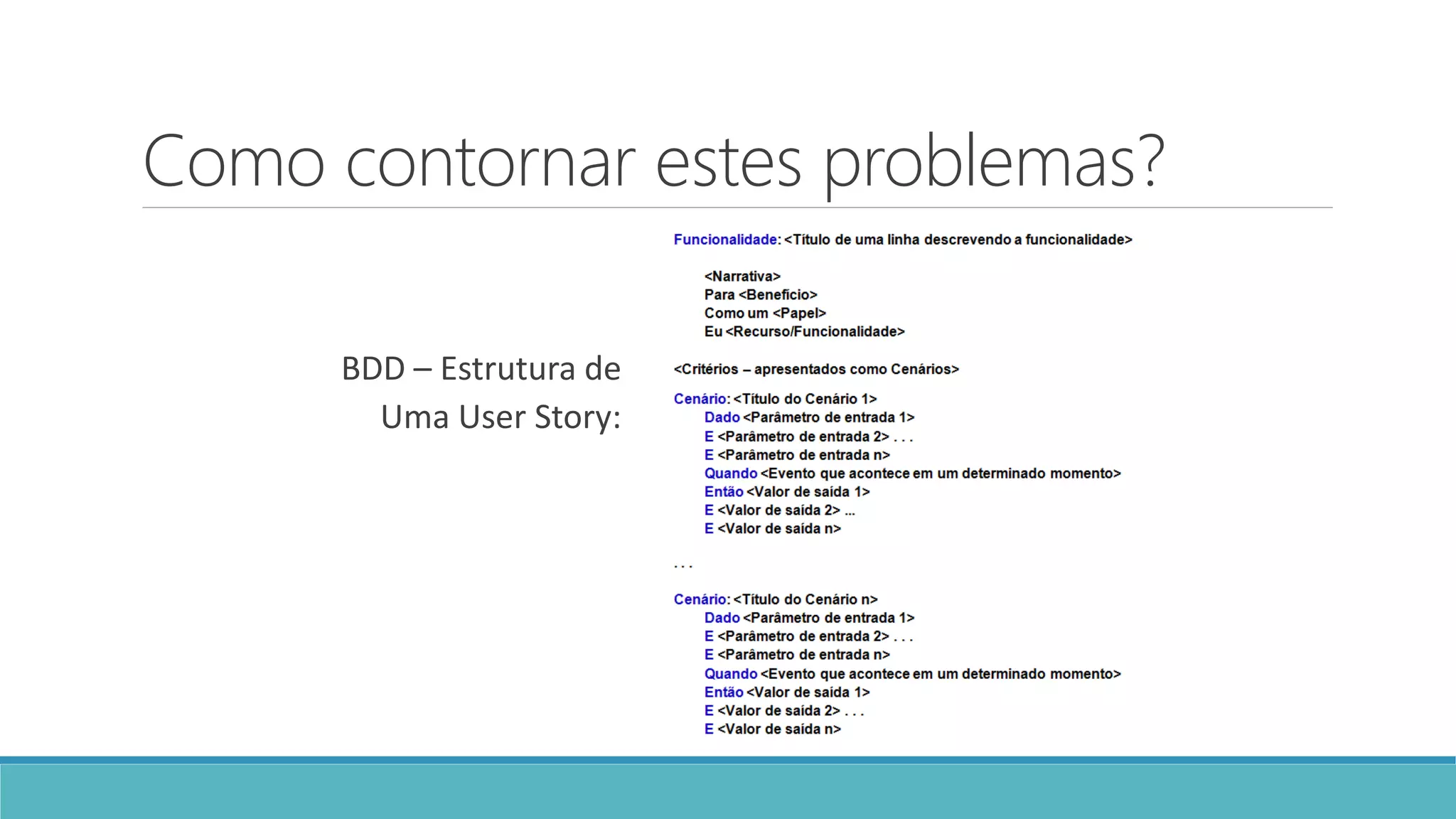 Como contornar estes problemas?

BDD – Estrutura de Uma User Story:

Funcionalidade: <Título de uma linha descrevendo a funcionalidade>

<Narrativa>
Para <Benefício>
Como um <Papel>
Eu <Recurso/Funcionalidade>

<Critérios – apresentados como Cenários>

Cenário: <Título do Cenário 1>
Dado <Parâmetro de entrada 1>
E <Parâmetro de entrada 2> . . .
E <Parâmetro de entrada n>
Quando <Evento que acontece em um determinado momento>
Então <Valor de saída 1>
E <Valor de saída 2> ...
E <Valor de saída n>

. . .

Cenário: <Título do Cenário n>
Dado <Parâmetro de entrada 1>
E <Parâmetro de entrada 2> . . .
E <Parâmetro de entrada n>
Quando <Evento que acontece em um determinado momento>
Então <Valor de saída 1>
E <Valor de saída 2> . . .
E <Valor de saída n>